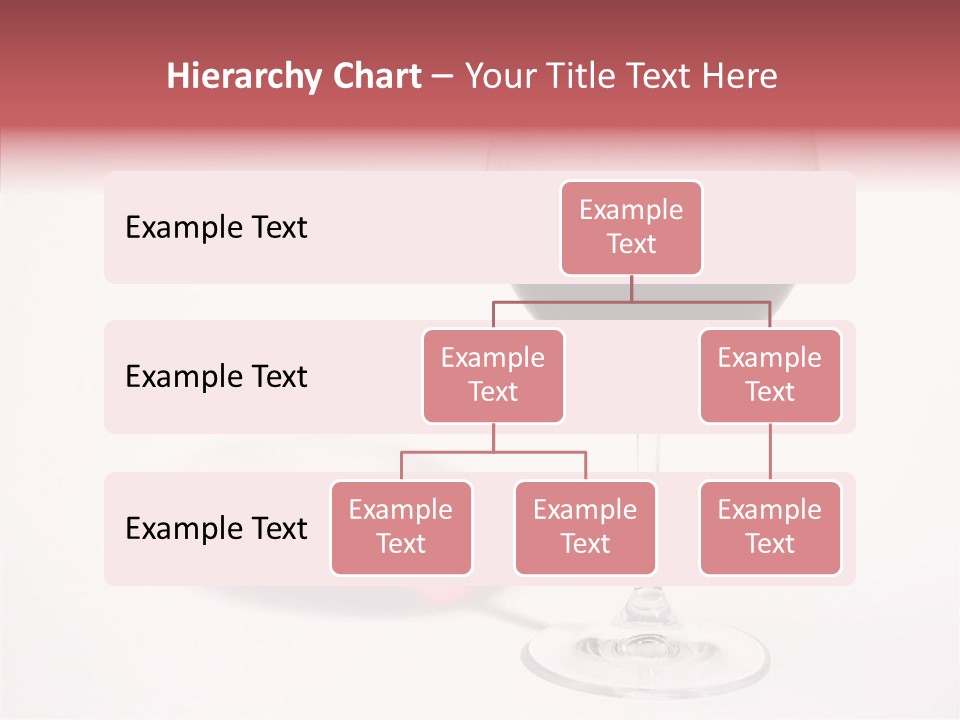 Hierarchy Chart – Your Title Text Here

Example Text

Example Text

Example Text

Example Text

Example Text

Example Text

Example Text

Example Text

Example Text